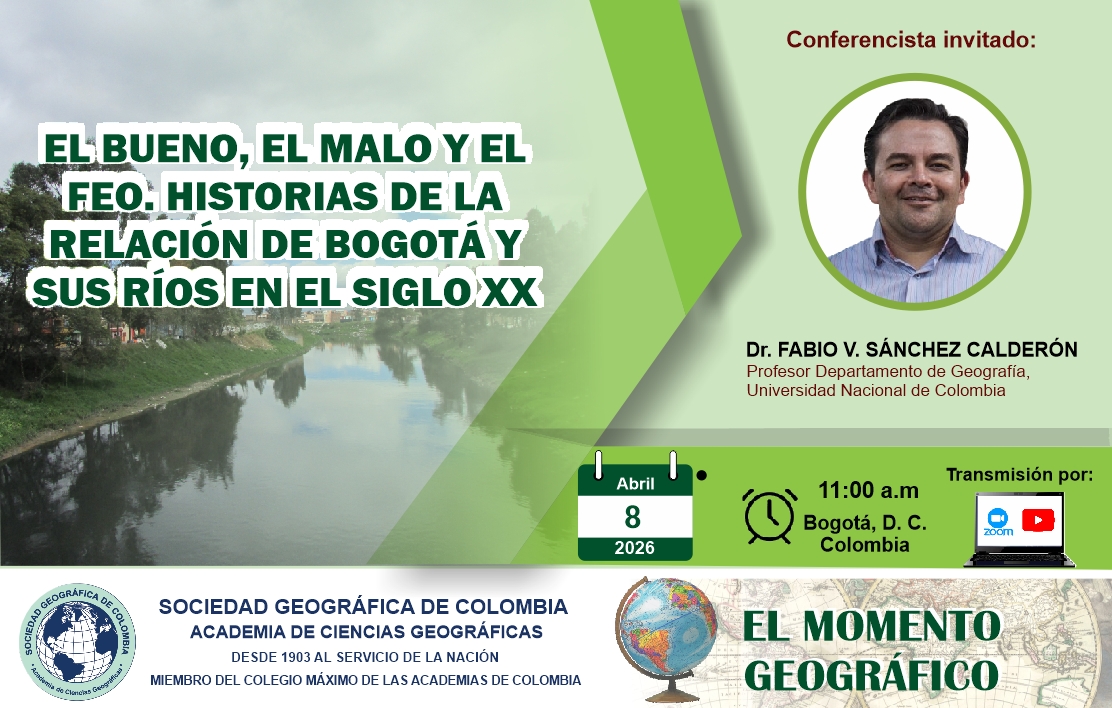 EL BUENO, EL MALO Y EL FEO. HISTORIAS DE LA RELACIÓN DE BOGOTÁ Y SUS RÍOS EN EL SIGLO XX

Conferencista invitado:

Dr. FABIO V. SÁNCHEZ CALDERÓN
Profesor Departamento de Geografía, Universidad Nacional de Colombia

Abril
8
2026

11:00 a.m
Bogotá, D. C.
Colombia

Transmisión por:
zoom

SOCIEDAD GEOGRÁFICA DE COLOMBIA
"Academia de Ciencias Geográficas"

SOCIEDAD GEOGRÁFICA DE COLOMBIA
ACADEMIA DE CIENCIAS GEOGRÁFICAS
DESDE 1903 AL SERVICIO DE LA NACIÓN
MIEMBRO DEL COLEGIO MÁXIMO DE LAS ACADEMIAS DE COLOMBIA

EL MOMENTO GEOGRÁFICO